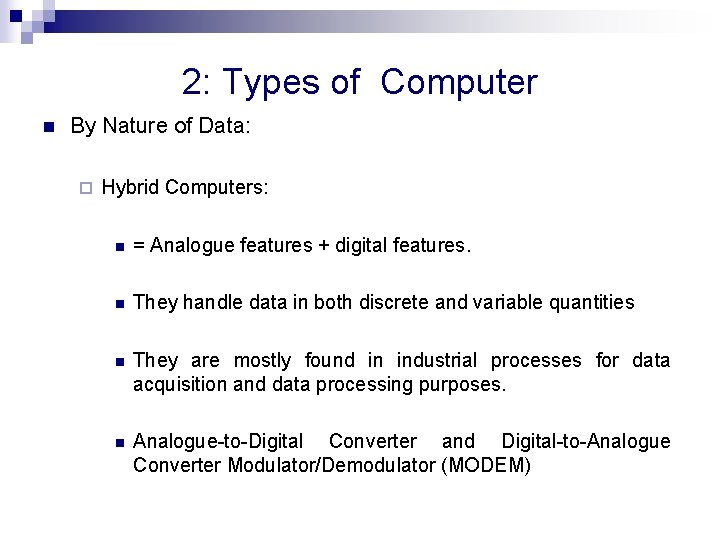 2: Types of Computer

By Nature of Data:

Hybrid Computers:

= Analogue features + digital features.

They handle data in both discrete and variable quantities

They are mostly found in industrial processes for data acquisition and data processing purposes.

Analogue-to-Digital Converter and Digital-to-Analogue Converter Modulator/Demodulator (MODEM)